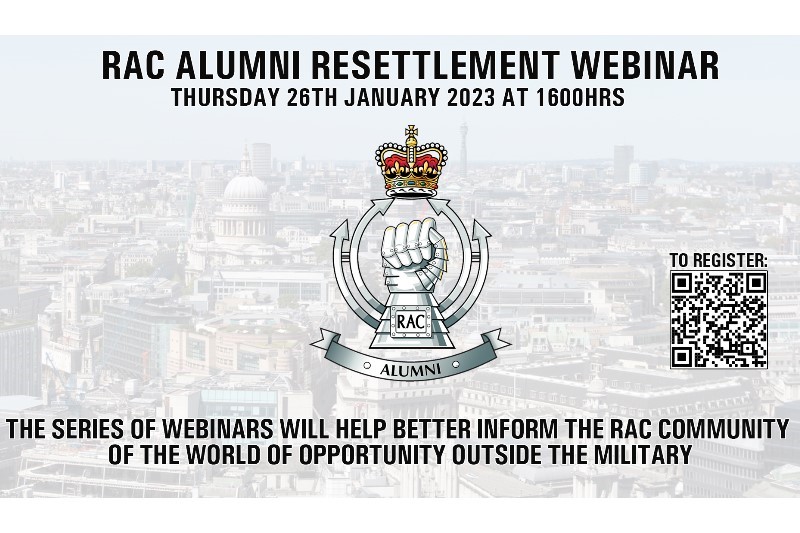 RAC ALUMNI RESETTLEMENT WEBINAR
THURSDAY 26TH JANUARY 2023 AT 1600HRS

RAC

ALUMNI

TO REGISTER:

THE SERIES OF WEBINARS WILL HELP BETTER INFORM THE RAC COMMUNITY OF THE WORLD OF OPPORTUNITY OUTSIDE THE MILITARY